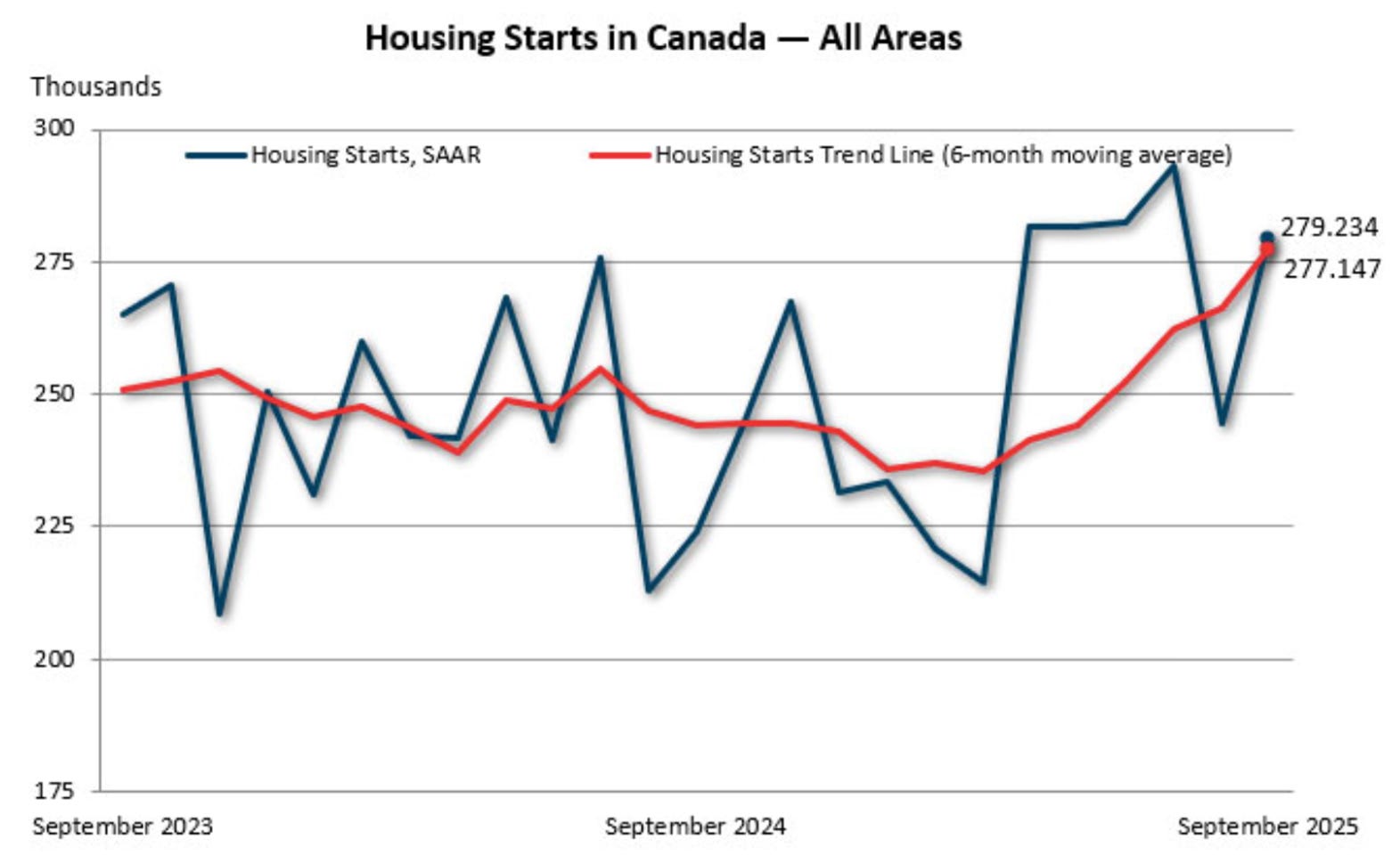 Housing Starts in Canada — All Areas

Thousands

300
275
250
225
200
175

Housing Starts, SAAR
Housing Starts Trend Line (6-month moving average)

279.234
277.147

September 2023
September 2024
September 2025